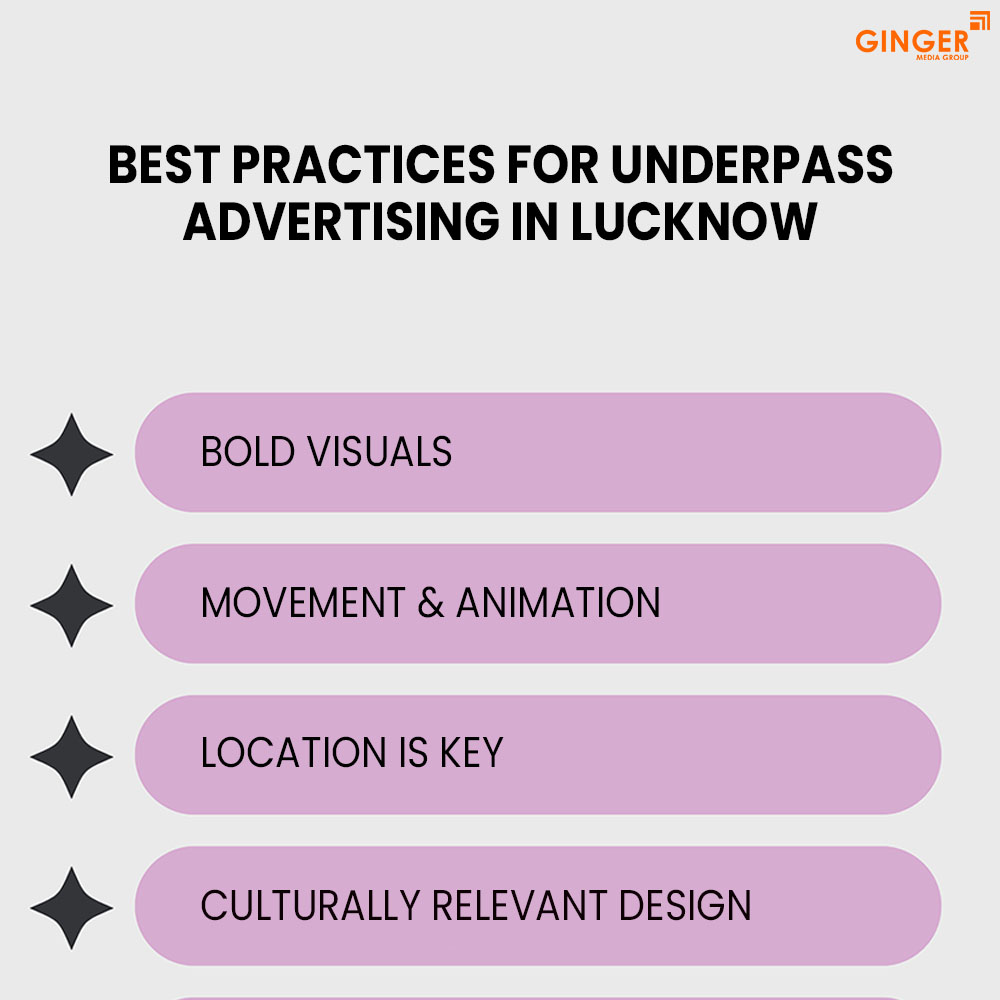 GINGER
MEDIA GROUP

BEST PRACTICES FOR UNDERPASS ADVERTISING IN LUCKNOW

BOLD VISUALS

MOVEMENT & ANIMATION

LOCATION IS KEY

CULTURALLY RELEVANT DESIGN